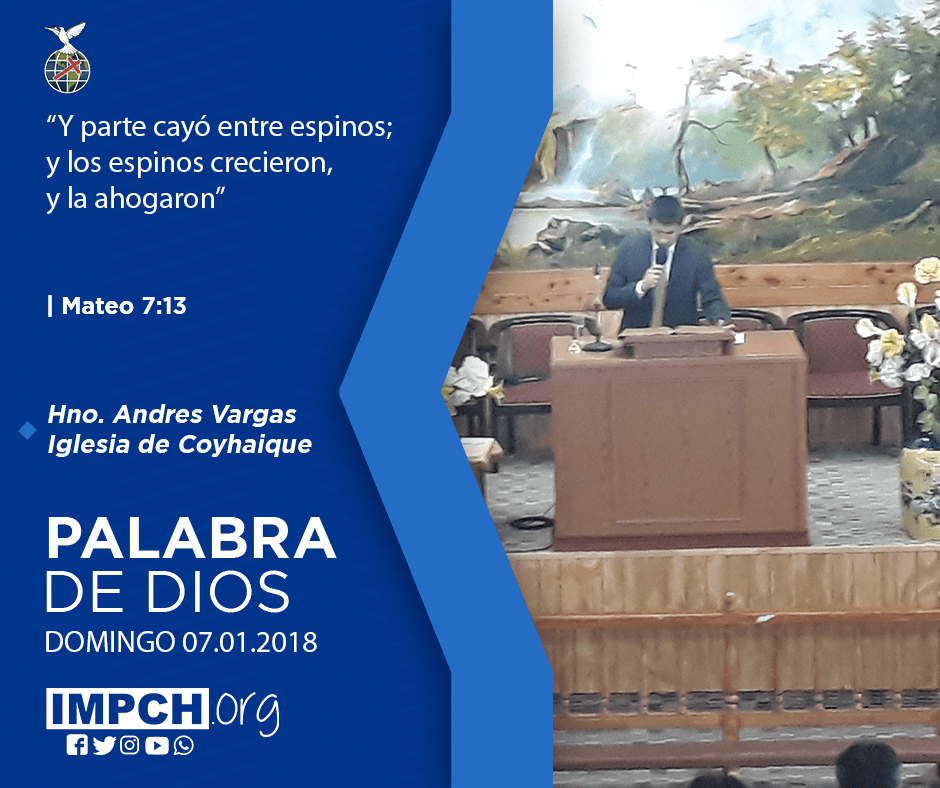 “Y parte cayó entre espinos; y los espinos crecieron, y la ahogaron”

| Mateo 7:13

Hno. Andres Vargas
Iglesia de Coyhaique

PALABRA
DE DIOS
DOMINGO 07.01.2018

IMPCH.org